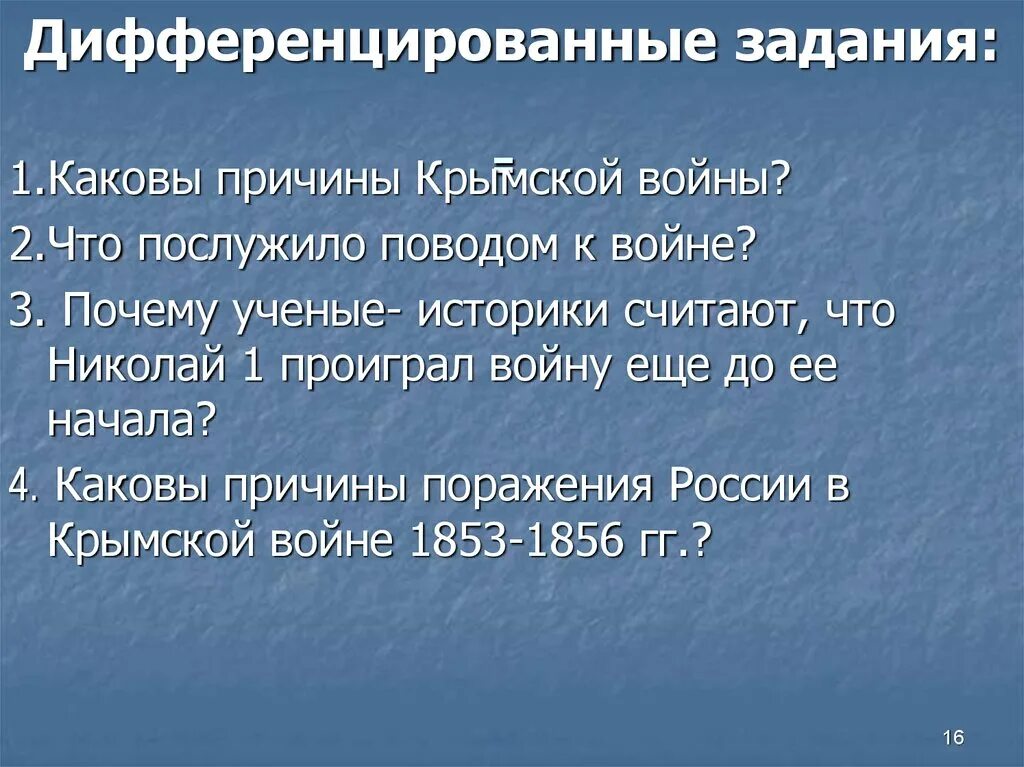 Дифференцированные задания:

1.Каковы причины Крымской войны?

2.Что послужило поводом к войне?

3. Почему ученые- историки считают, что Николай 1 проиграл войну еще до ее начала?

4. Каковы причины поражения России в Крымской войне 1853-1856 гг.?

16